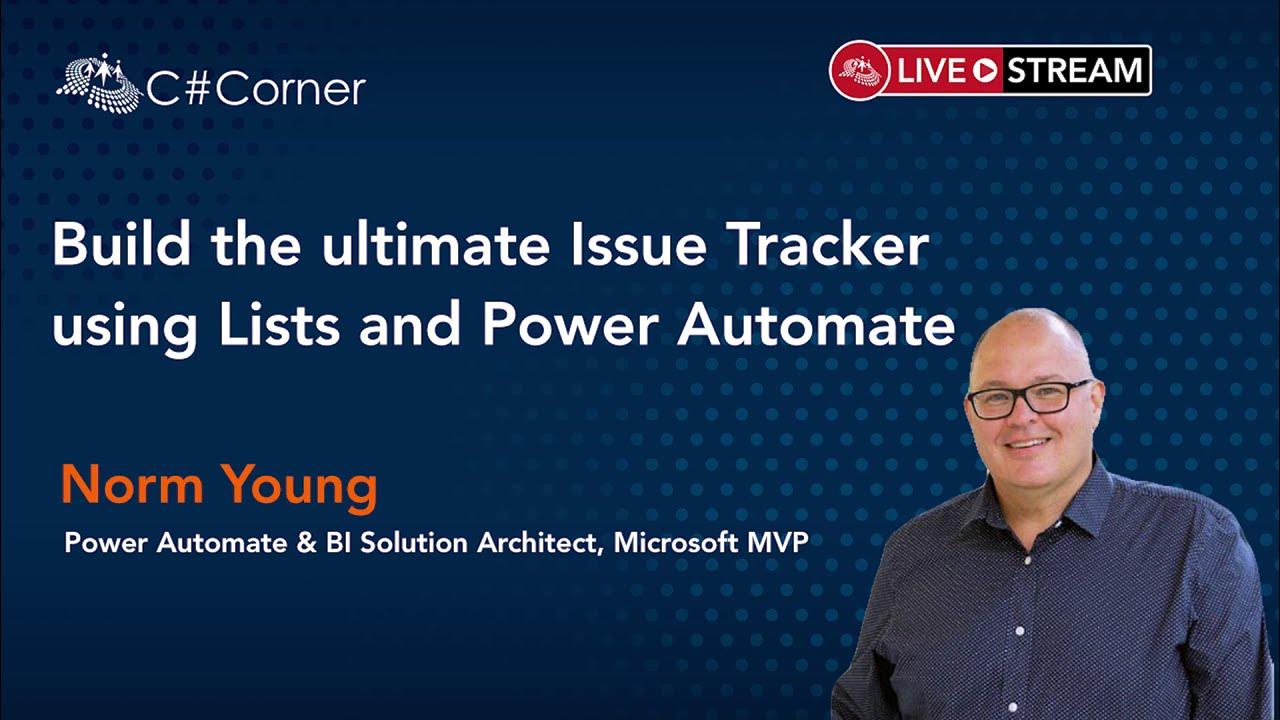 C#Corner

LIVE STREAM

Build the ultimate Issue Tracker using Lists and Power Automate

Norm Young

Power Automate & BI Solution Architect, Microsoft MVP